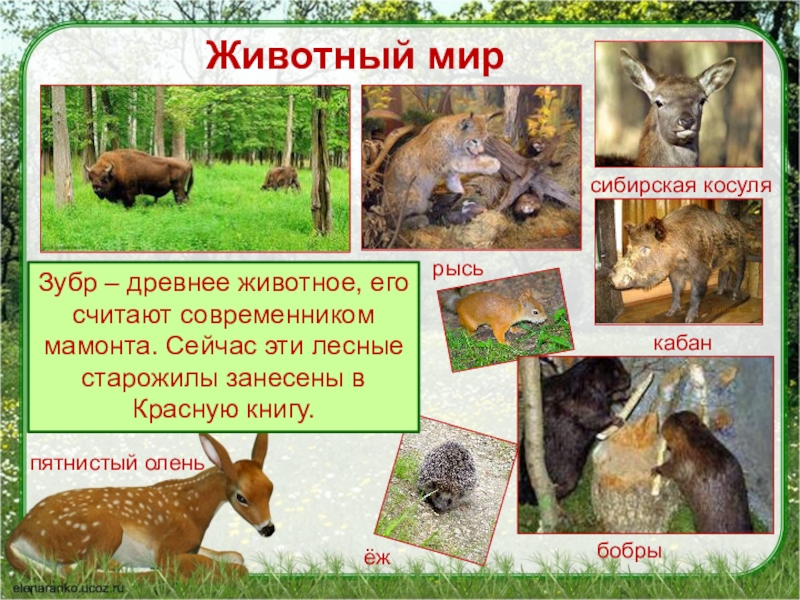 Животный мир

сибирская косуля

рысь

Зубр – древнее животное, его считают современником мамонта. Сейчас эти лесные старожилы занесены в Красную книгу.

кабан

пятнистый олень

ёж

бобры

elenaranko.ucoz.ru